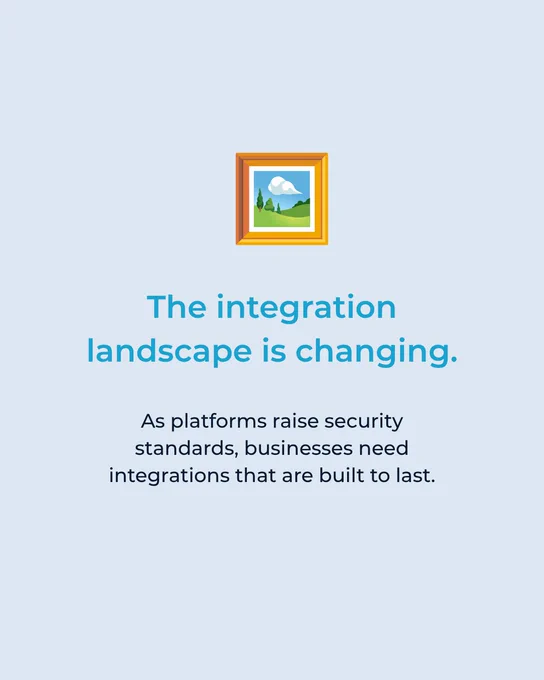 The integration landscape is changing.

As platforms raise security standards, businesses need integrations that are built to last.